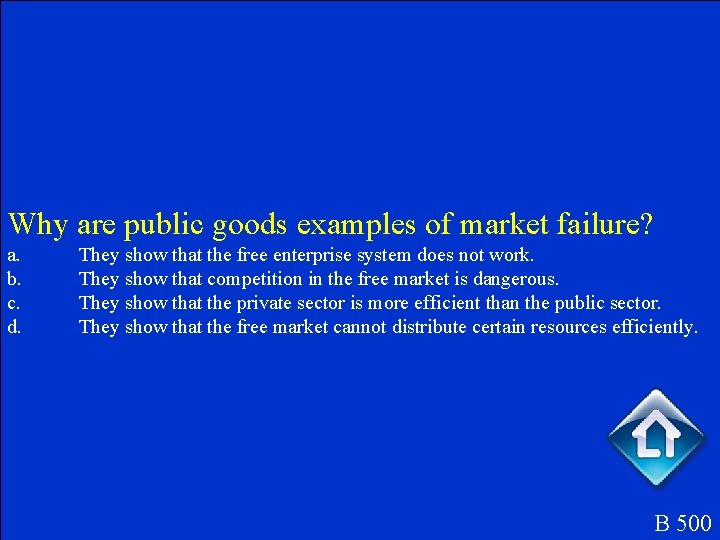 Why are public goods examples of market failure?
a. They show that the free enterprise system does not work.
b. They show that competition in the free market is dangerous.
c. They show that the private sector is more efficient than the public sector.
d. They show that the free market cannot distribute certain resources efficiently.

B 500